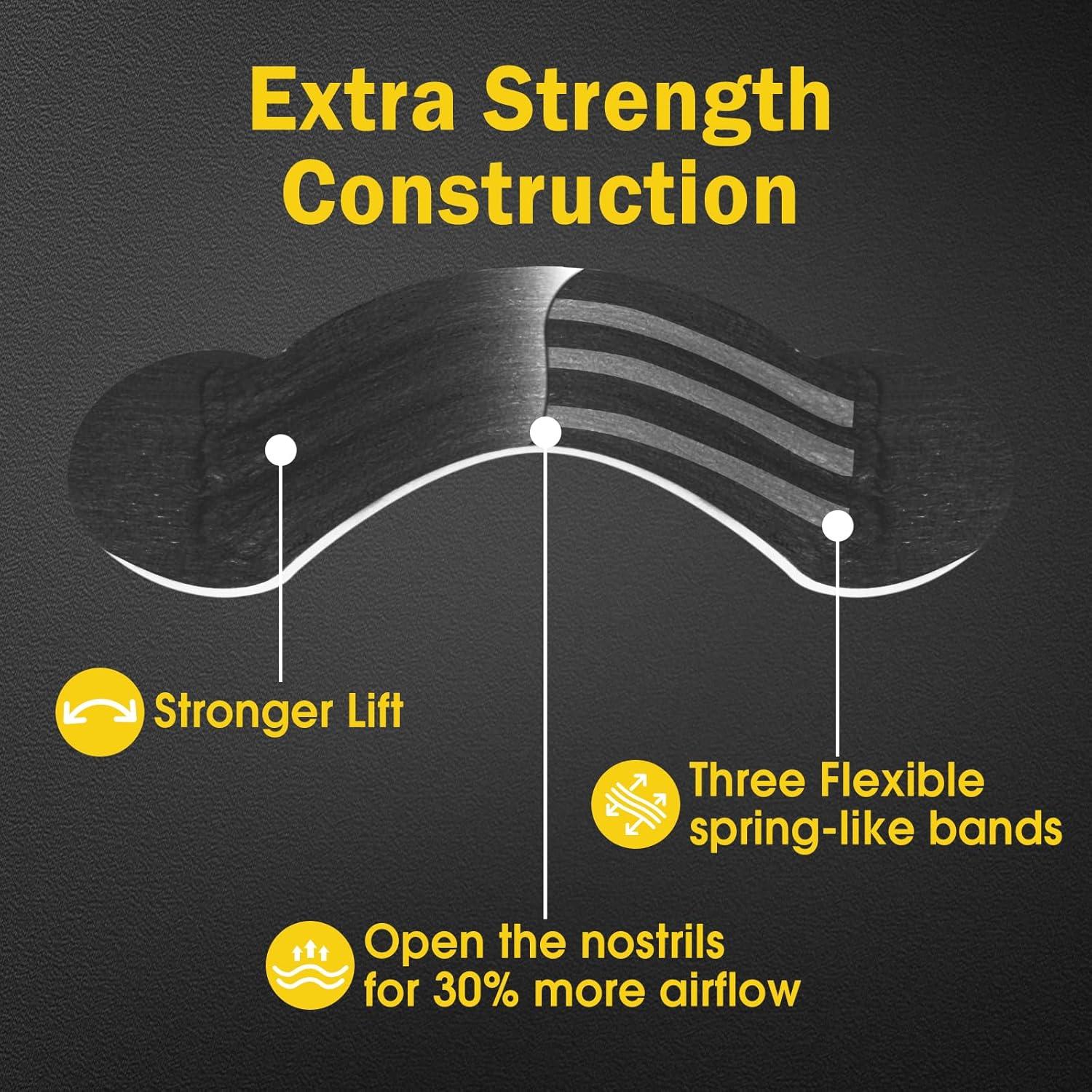 Extra Strength Construction

Stronger Lift

Three Flexible spring-like bands

Open the nostrils for 30% more airflow